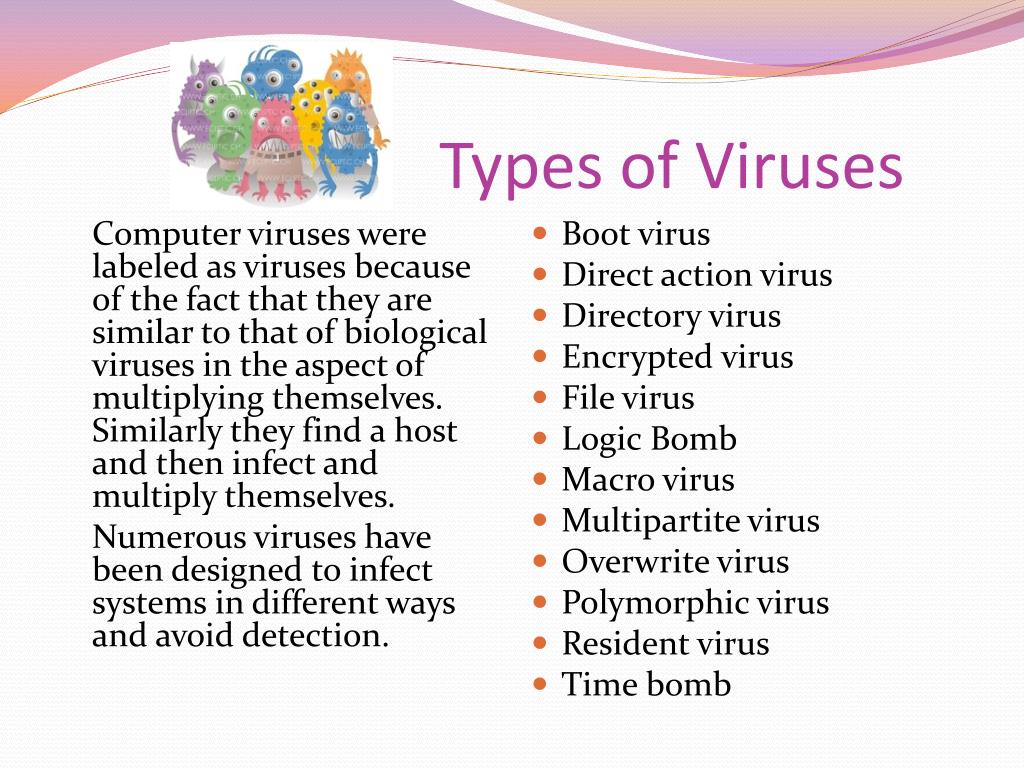 Types of Viruses

Computer viruses were labeled as viruses because of the fact that they are similar to that of biological viruses in the aspect of multiplying themselves. Similarly they find a host and then infect and multiply themselves.

Numerous viruses have been designed to infect systems in different ways and avoid detection.

- Boot virus
- Direct action virus
- Directory virus
- Encrypted virus
- File virus
- Logic Bomb
- Macro virus
- Multipartite virus
- Overwrite virus
- Polymorphic virus
- Resident virus
- Time bomb